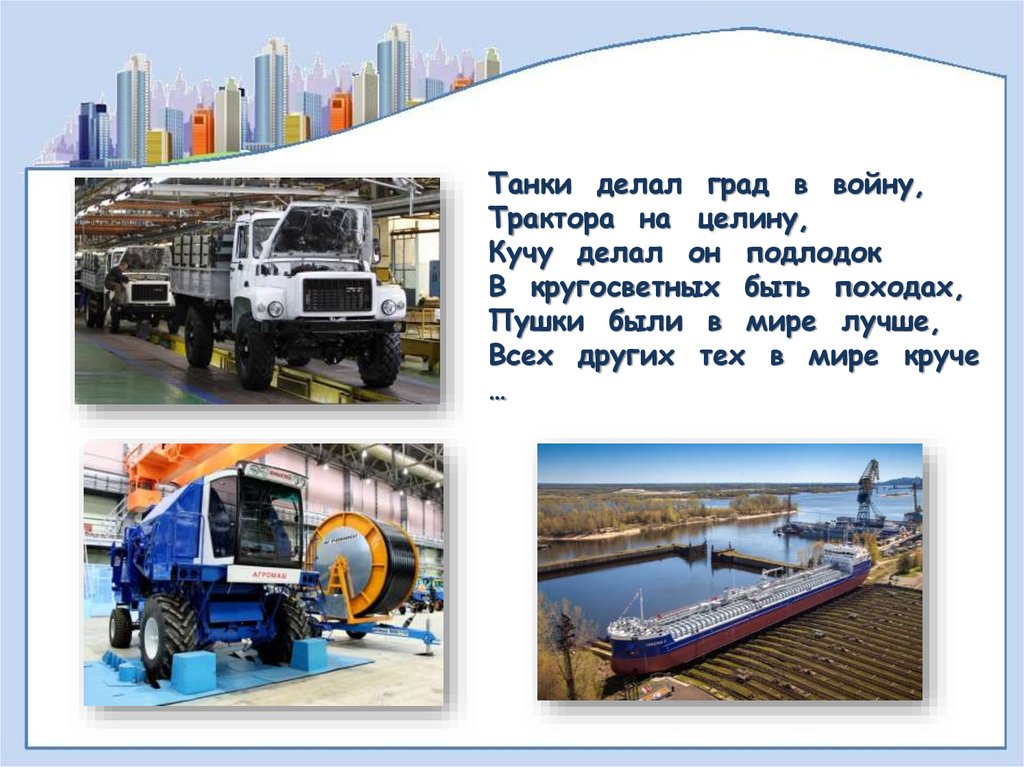 Танки делал град в войну,
Трактора на целину,
Кучу делал он подлодок
В кругосветных быть походах,
Пушки были в мире лучше,
Всех других тех в мире круче
…

АГРОМАШ